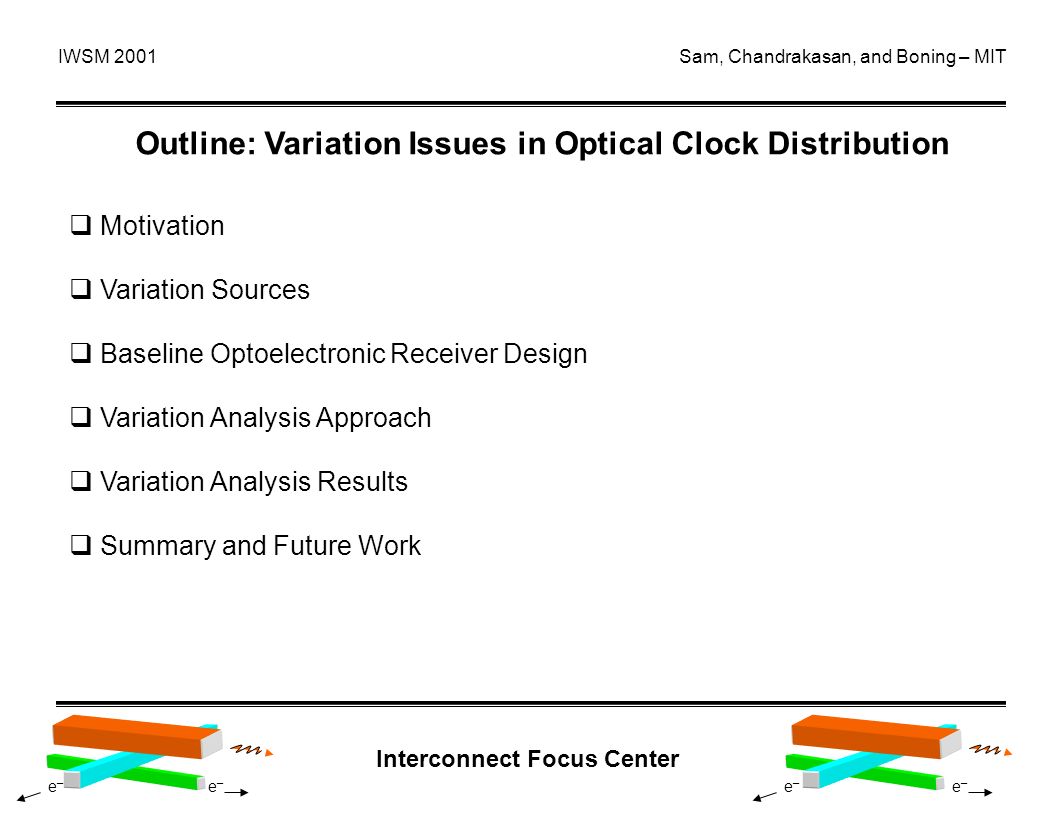 IWSM 2001

Sam, Chandrakasan, and Boning – MIT

Outline: Variation Issues in Optical Clock Distribution

❑ Motivation

❑ Variation Sources

❑ Baseline Optoelectronic Receiver Design

❑ Variation Analysis Approach

❑ Variation Analysis Results

❑ Summary and Future Work

$e^-$ $e^-$

Interconnect Focus Center

$e^-$ $e^-$